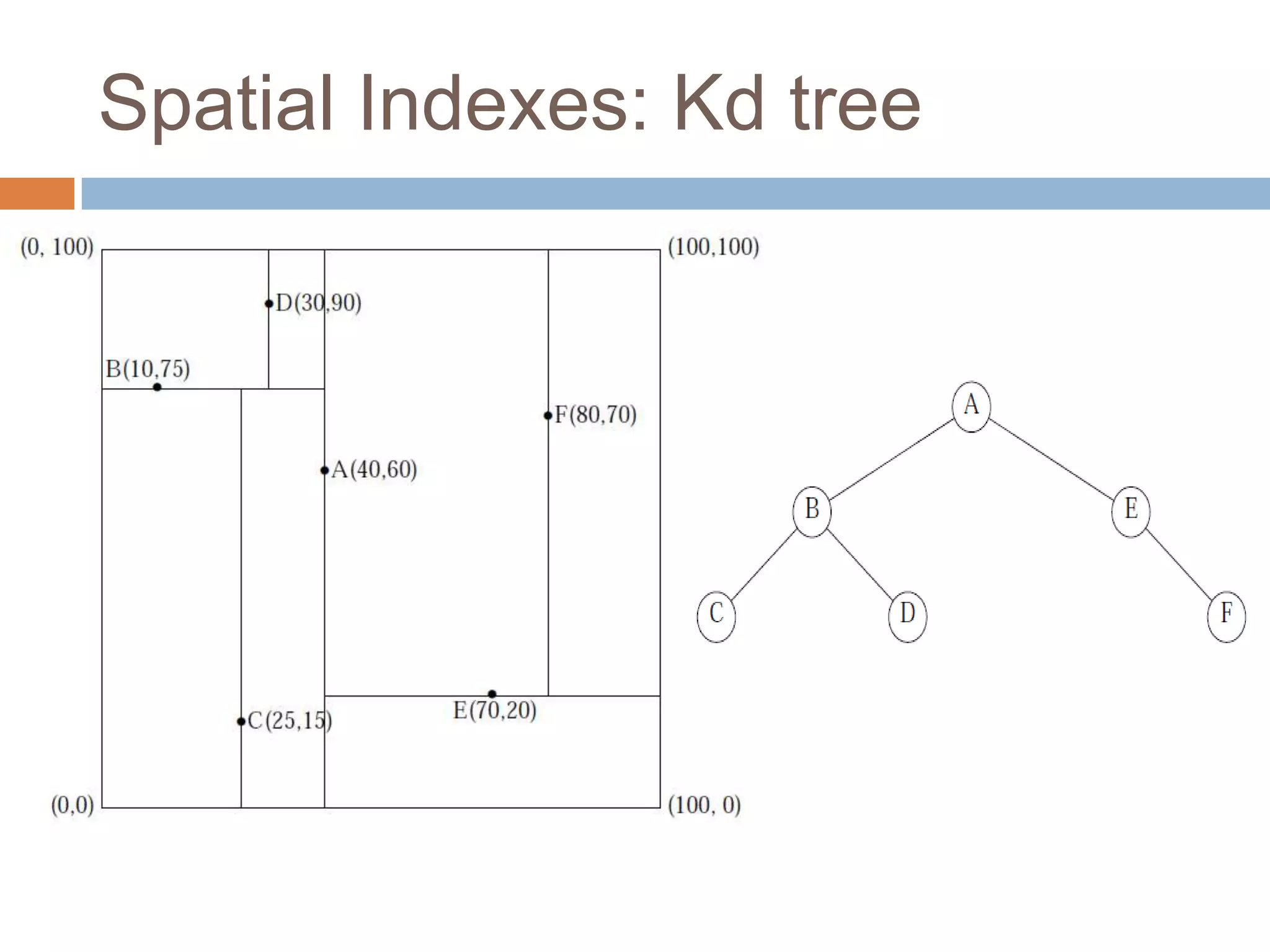 Spatial Indexes: Kd tree

(0, 100)
(100,100)
D(30,90)
B(10,75)
F(80,70)
A(40,60)
E(70,20)
C(25,15)
(0,0)
(100, 0)

A
B
E
C
D
F